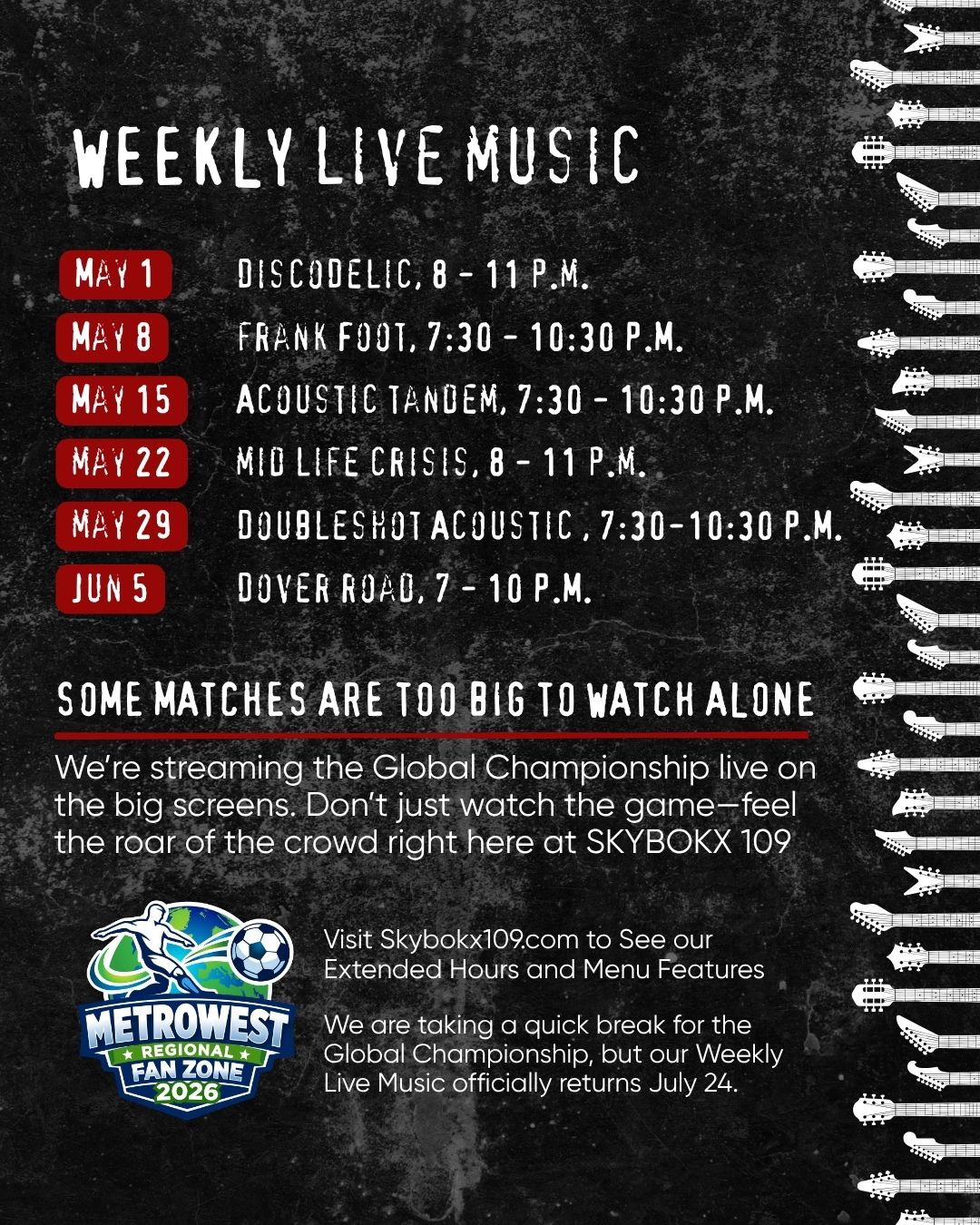 WEEKLY LIVE MUSIC

MAY 1 DISCODELIC, 8 - 11 P.M.
MAY 8 FRANK FOOT, 7:30 - 10:30 P.M.
MAY 15 ACOUSTIC TANDEM, 7:30 - 10:30 P.M.
MAY 22 MID LIFE CRISIS, 8 - 11 P.M.
MAY 29 DOUBLESHOT ACOUSTIC , 7:30-10:30 P.M.
JUN 5 DOVER ROAD, 7 - 10 P.M.

SOME MATCHES ARE TOO BIG TO WATCH ALONE

We're streaming the Global Championship live on the big screens. Don't just watch the game—feel the roar of the crowd right here at SKYBOKX 109

METROWEST REGIONAL FAN ZONE 2026

Visit Skybokx109.com to See our Extended Hours and Menu Features

We are taking a quick break for the Global Championship, but our Weekly Live Music officially returns July 24.